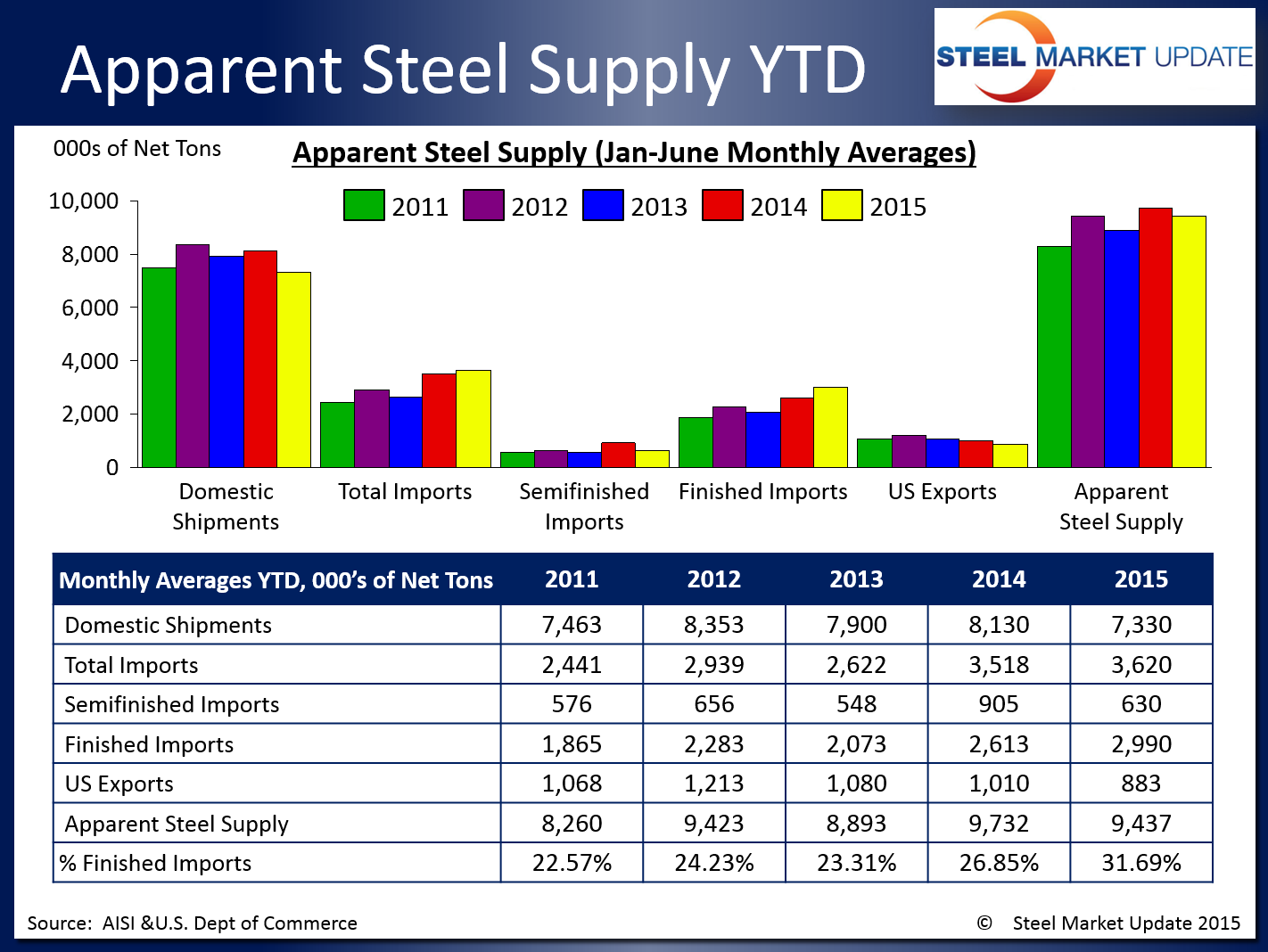 Apparent Steel Supply YTD

STEEL MARKET UPDATE

000s of Net Tons

Apparent Steel Supply (Jan-June Monthly Averages)

2011 2012 2013 2014 2015

10,000
8,000
6,000
4,000
2,000
0

Domestic Shipments
Total Imports
Semifinished Imports
Finished Imports
US Exports
Apparent Steel Supply

| Monthly Averages YTD, 000's of Net Tons | 2011 | 2012 | 2013 | 2014 | 2015 |
|---|---|---|---|---|---|
| Domestic Shipments | 7,463 | 8,353 | 7,900 | 8,130 | 7,330 |
| Total Imports | 2,441 | 2,939 | 2,622 | 3,518 | 3,620 |
| Semifinished Imports | 576 | 656 | 548 | 905 | 630 |
| Finished Imports | 1,865 | 2,283 | 2,073 | 2,613 | 2,990 |
| US Exports | 1,068 | 1,213 | 1,080 | 1,010 | 883 |
| Apparent Steel Supply | 8,260 | 9,423 | 8,893 | 9,732 | 9,437 |
| % Finished Imports | 22.57% | 24.23% | 23.31% | 26.85% | 31.69% |

Source: AISI &U.S. Dept of Commerce

© Steel Market Update 2015